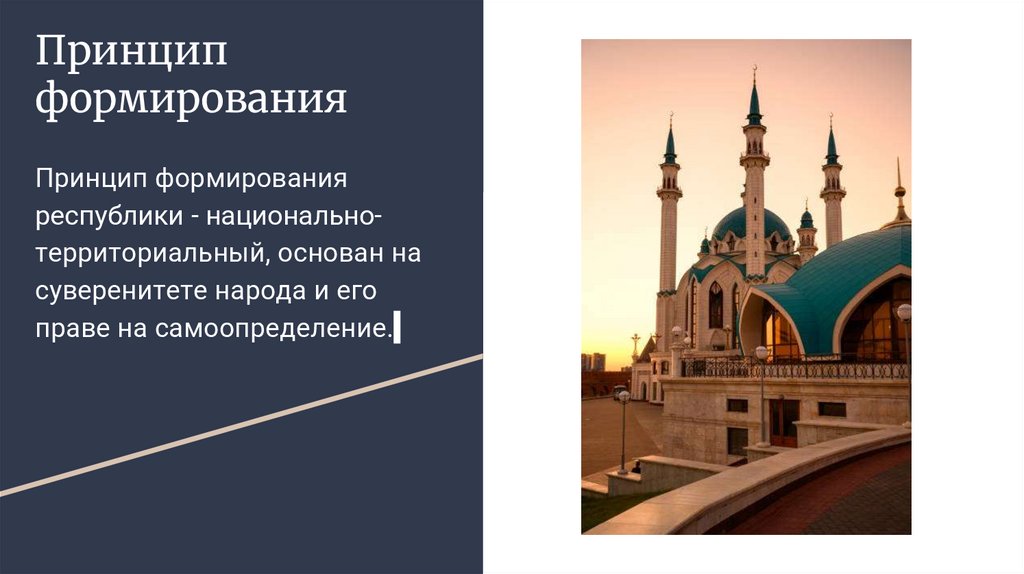 Принцип формирования

Принцип формирования республики - национально-территориальный, основан на суверенитете народа и его праве на самоопределение.